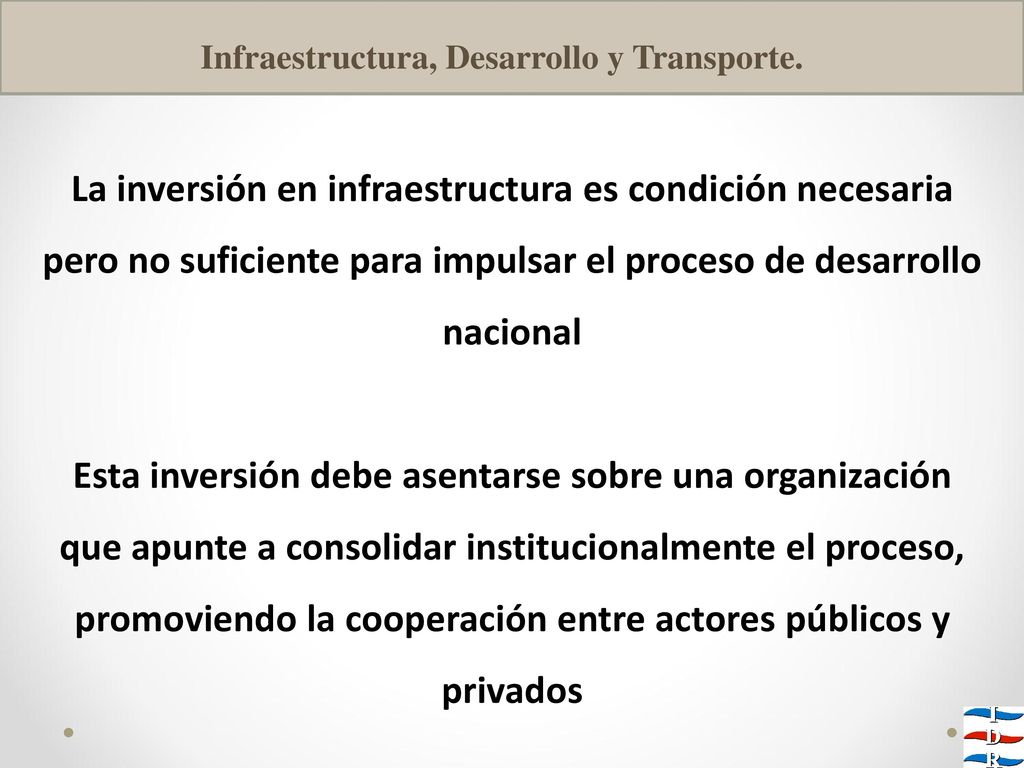 Infraestructura, Desarrollo y Transporte.

La inversión en infraestructura es condición necesaria pero no suficiente para impulsar el proceso de desarrollo nacional

Esta inversión debe asentarse sobre una organización que apunte a consolidar institucionalmente el proceso, promoviendo la cooperación entre actores públicos y privados

I D R